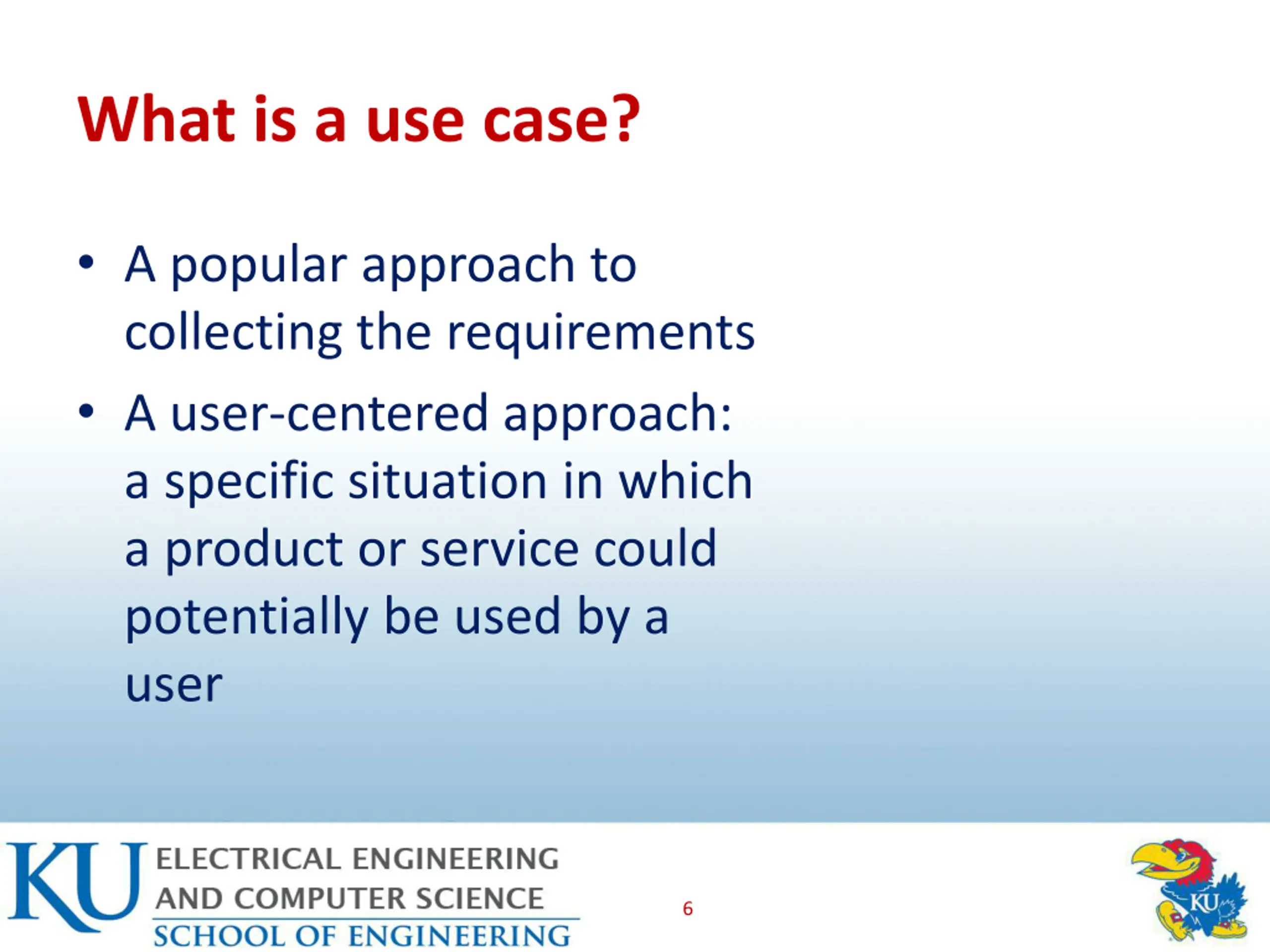 What is a use case?

• A popular approach to collecting the requirements

• A user-centered approach: a specific situation in which a product or service could potentially be used by a user

KU ELECTRICAL ENGINEERING AND COMPUTER SCIENCE
SCHOOL OF ENGINEERING

6

KU